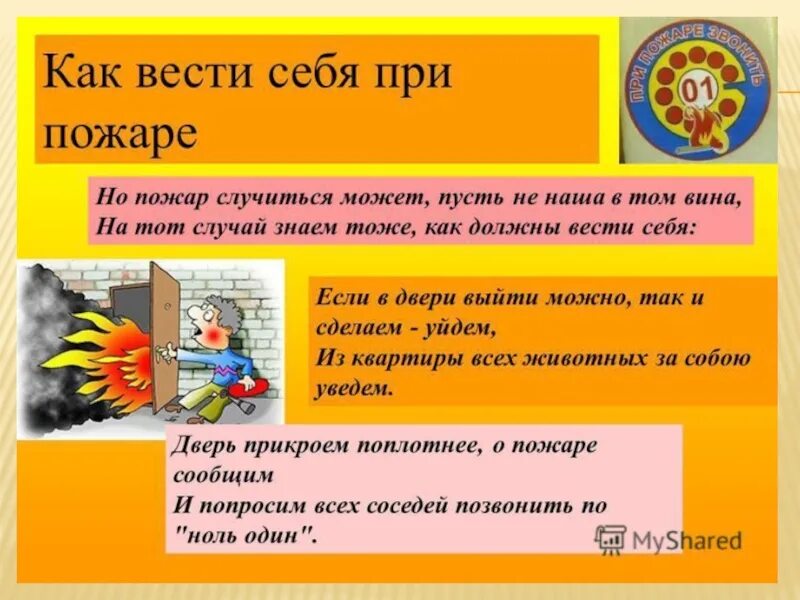 Как вести себя при пожаре

ПРИ ПОЖАРЕ ЗВОНИТЬ

01

Но пожар случиться может, пусть не наша в том вина,
На тот случай знаем тоже, как должны вести себя:

Если в двери выйти можно, так и сделаем - уйдем,
Из квартиры всех животных за собою уведем.

Дверь прикроем поплотнее, о пожаре сообщим
И попросим всех соседей позвонить по "ноль один".

MyShared